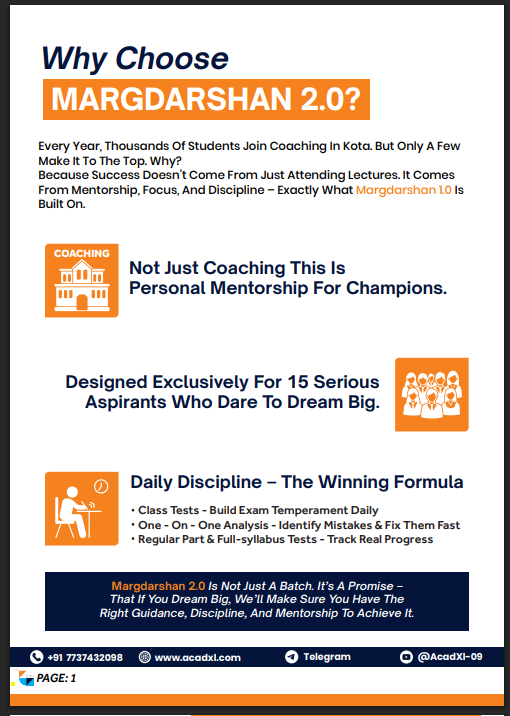 Why Choose

MARGDARSHAN 2.0?

Every Year, Thousands Of Students Join Coaching In Kota. But Only A Few Make It To The Top. Why?
Because Success Doesn't Come From Just Attending Lectures. It Comes From Mentorship, Focus, And Discipline – Exactly What Margdarshan 1.0 Is Built On.

COACHING

Not Just Coaching This Is Personal Mentorship For Champions.

Designed Exclusively For 15 Serious Aspirants Who Dare To Dream Big.

Daily Discipline – The Winning Formula

• Class Tests - Build Exam Temperament Daily
• One - On - One Analysis - Identify Mistakes & Fix Them Fast
• Regular Part & Full-syllabus Tests - Track Real Progress

Margdarshan 2.0 Is Not Just A Batch. It's A Promise – That If You Dream Big, We'll Make Sure You Have The Right Guidance, Discipline, And Mentorship To Achieve It.

+91 7737432098 www.acadxl.com Telegram @AcadXl-09

PAGE: 1